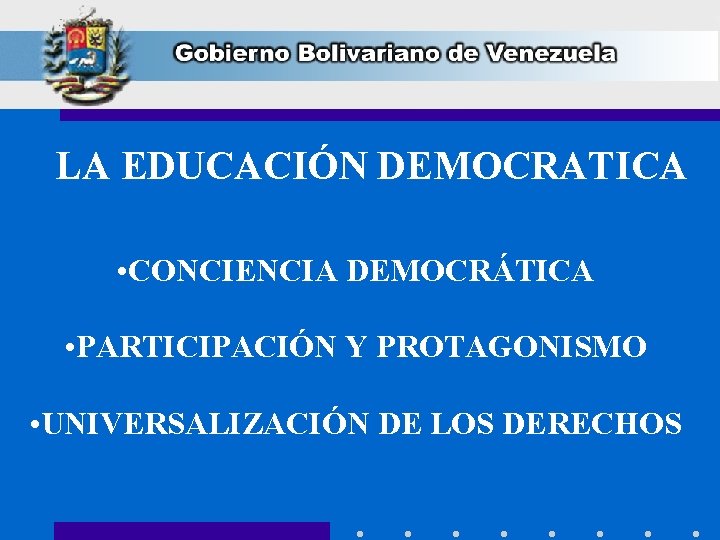 Gobierno Bolivariano de Venezuela

LA EDUCACIÓN DEMOCRATICA

•CONCIENCIA DEMOCRÁTICA

•PARTICIPACIÓN Y PROTAGONISMO

•UNIVERSALIZACIÓN DE LOS DERECHOS